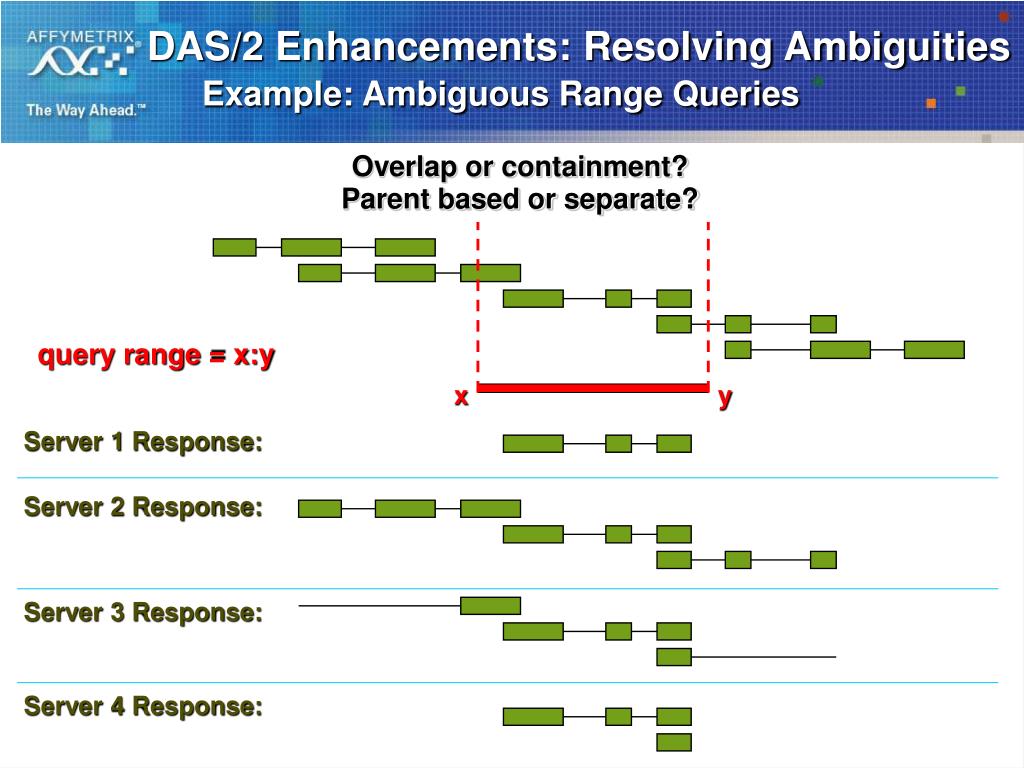 AFFYMETRIX
The Way Ahead.™

DAS/2 Enhancements: Resolving Ambiguities
Example: Ambiguous Range Queries

Overlap or containment?
Parent based or separate?

query range = x:y

x
y

Server 1 Response:

Server 2 Response:

Server 3 Response:

Server 4 Response: